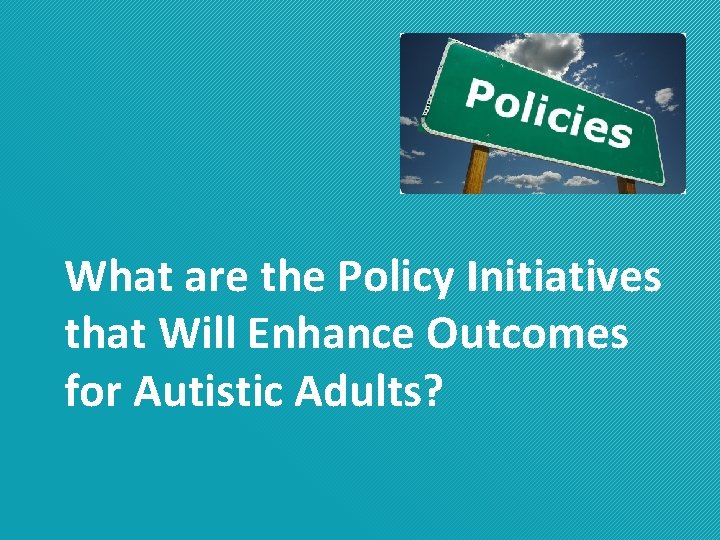 Policies

What are the Policy Initiatives that Will Enhance Outcomes for Autistic Adults?